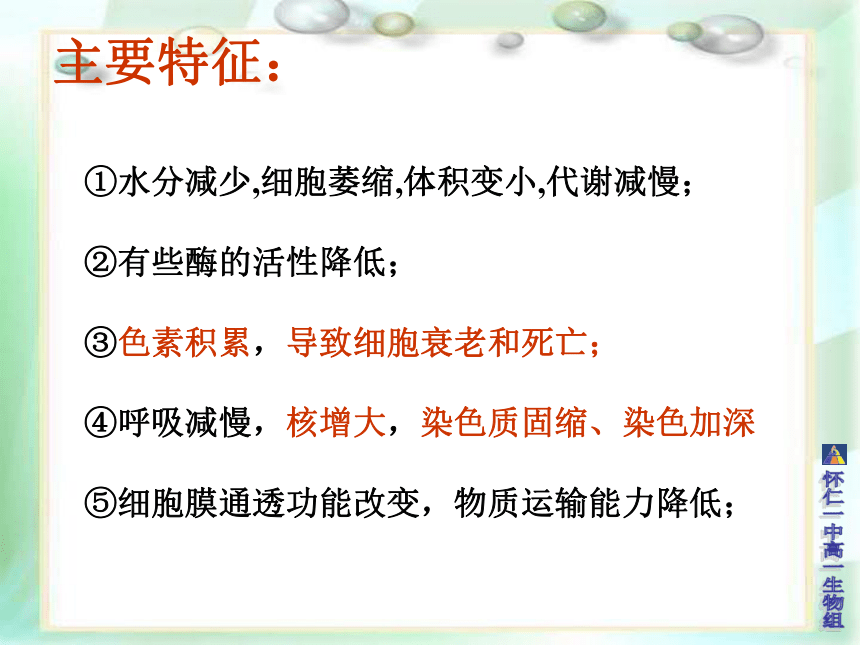 主要特征：

①水分减少,细胞萎缩,体积变小,代谢减慢；

②有些酶的活性降低；

③色素积累，导致细胞衰老和死亡；

④呼吸减慢，核增大，染色质固缩、染色加深

⑤细胞膜通透功能改变，物质运输能力降低；

怀仁一中高一生物组